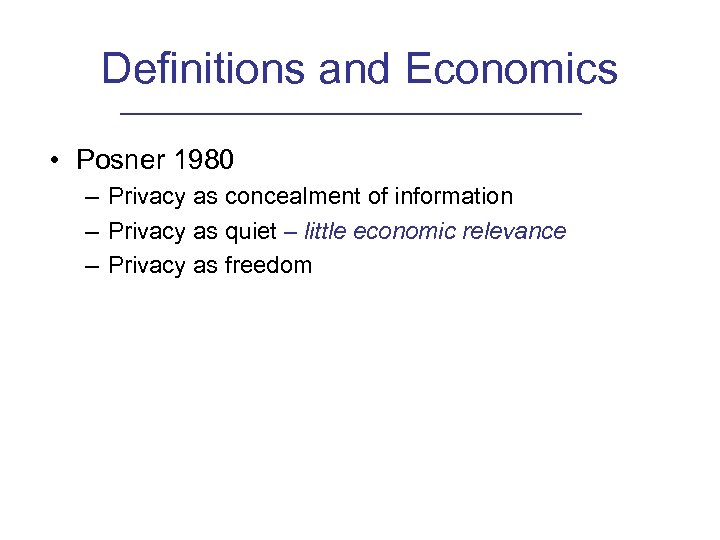 Definitions and Economics

• Posner 1980
– Privacy as concealment of information
– Privacy as quiet – little economic relevance
– Privacy as freedom